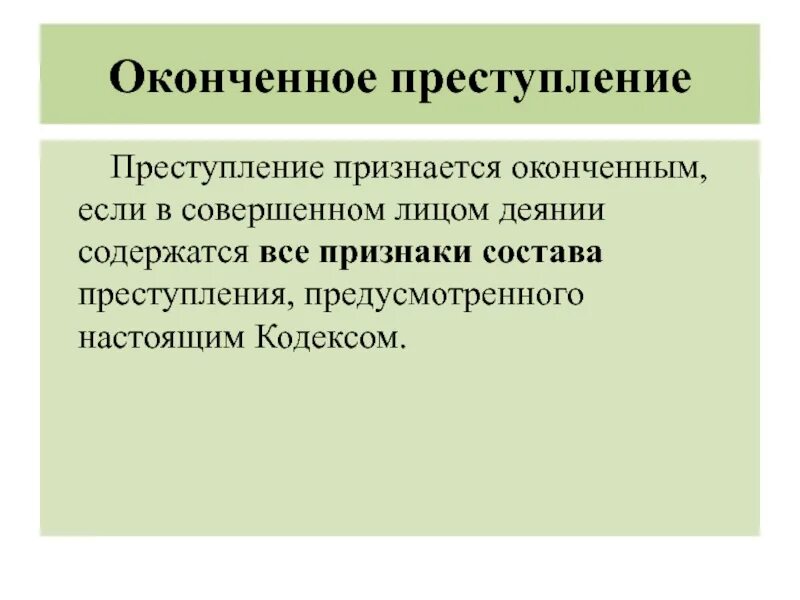 Оконченное преступление

Преступление признается оконченным, если в совершенном лицом деянии содержатся все признаки состава преступления, предусмотренного настоящим Кодексом.